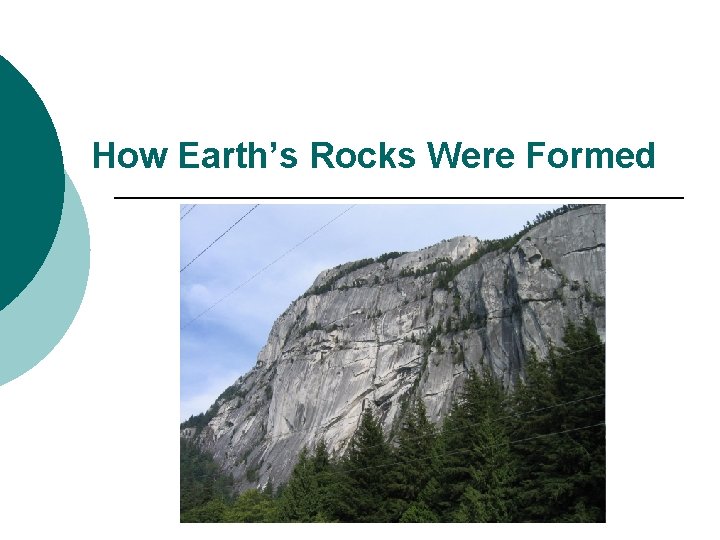 How Earth’s Rocks Were Formed